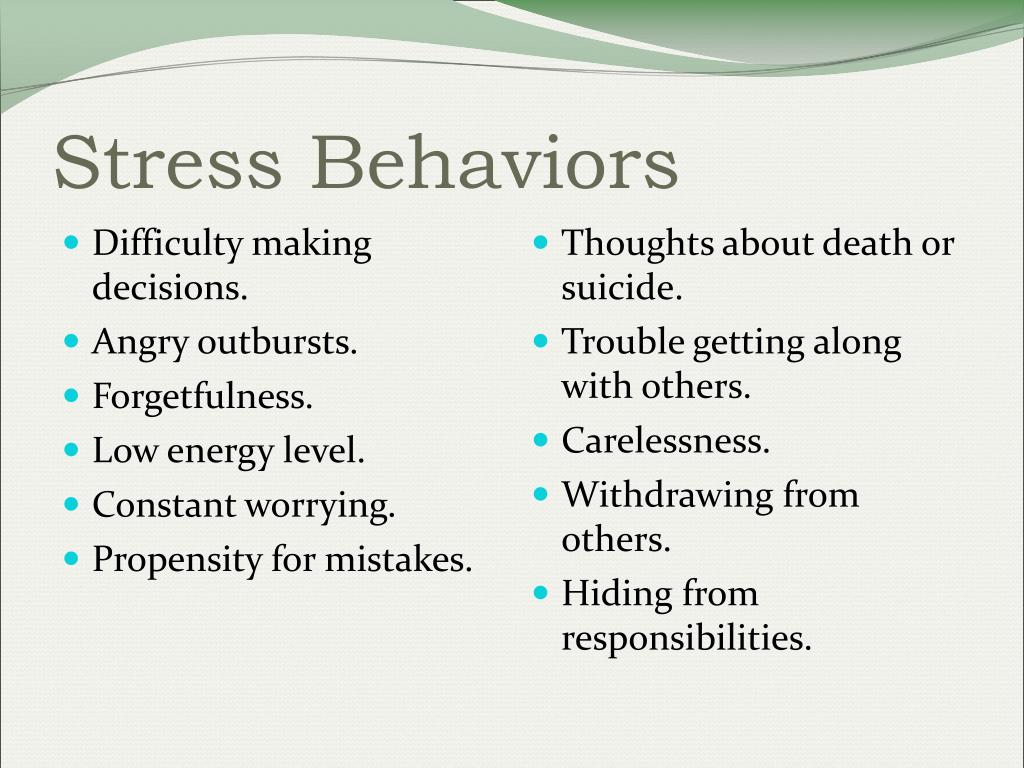 Stress Behaviors

- Difficulty making decisions.
- Angry outbursts.
- Forgetfulness.
- Low energy level.
- Constant worrying.
- Propensity for mistakes.

- Thoughts about death or suicide.
- Trouble getting along with others.
- Carelessness.
- Withdrawing from others.
- Hiding from responsibilities.